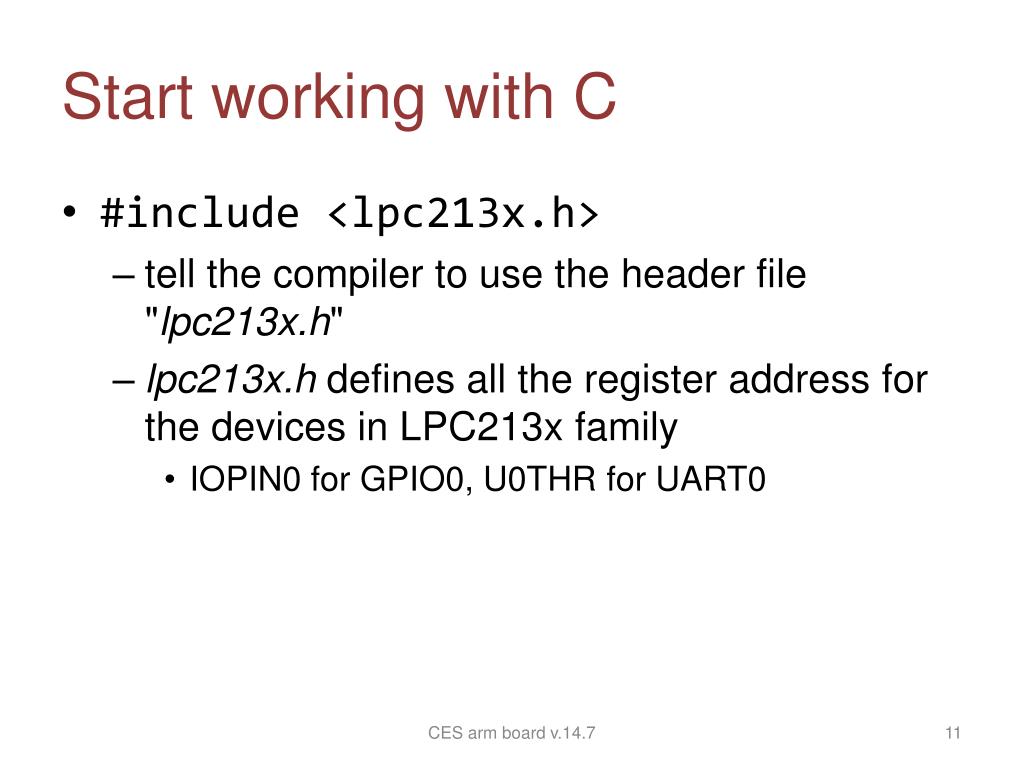 Start working with C

• #include <lpc213x.h>

– tell the compiler to use the header file "lpc213x.h"

– lpc213x.h defines all the register address for the devices in LPC213x family

• IOPIN0 for GPIO0, U0THR for UART0

CES arm board v.14.7

11